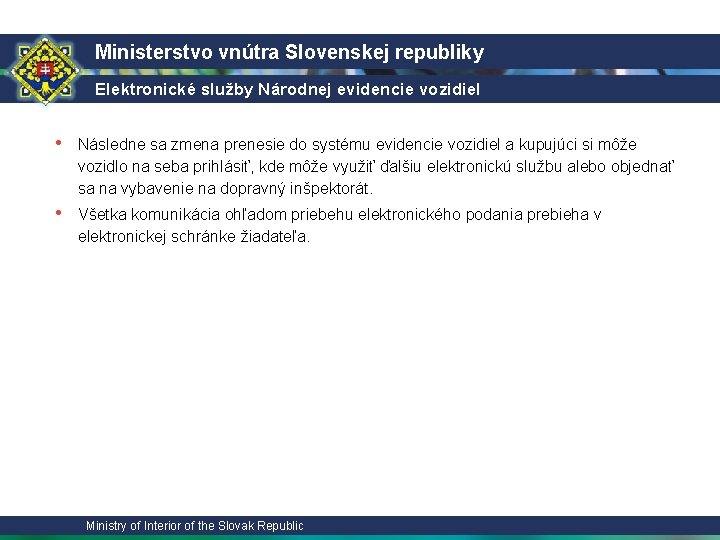 Ministerstvo vnútra Slovenskej republiky

Elektronické služby Národnej evidencie vozidiel

• Následne sa zmena prenesie do systému evidencie vozidiel a kupujúci si môže vozidlo na seba prihlásiť, kde môže využiť ďalšiu elektronickú službu alebo objednať sa na vybavenie na dopravný inšpektorát.
• Všetka komunikácia ohľadom priebehu elektronického podania prebieha v elektronickej schránke žiadateľa.

Ministry of Interior of the Slovak Republic